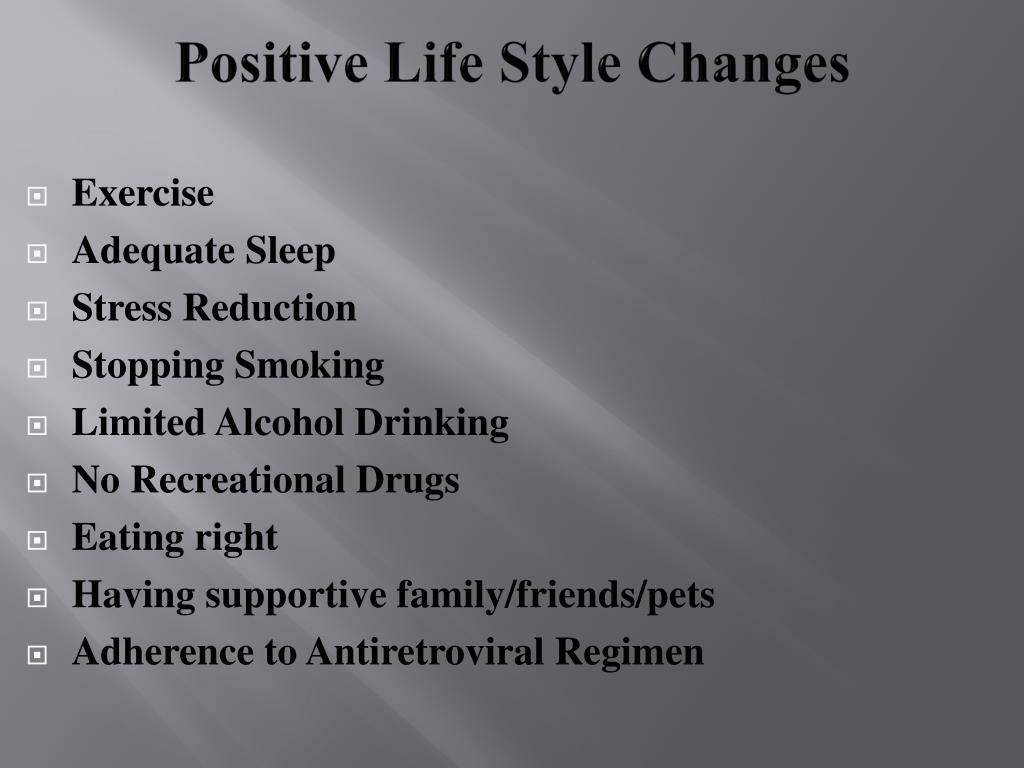 Positive Life Style Changes

Exercise
Adequate Sleep
Stress Reduction
Stopping Smoking
Limited Alcohol Drinking
No Recreational Drugs
Eating right
Having supportive family/friends/pets
Adherence to Antiretroviral Regimen